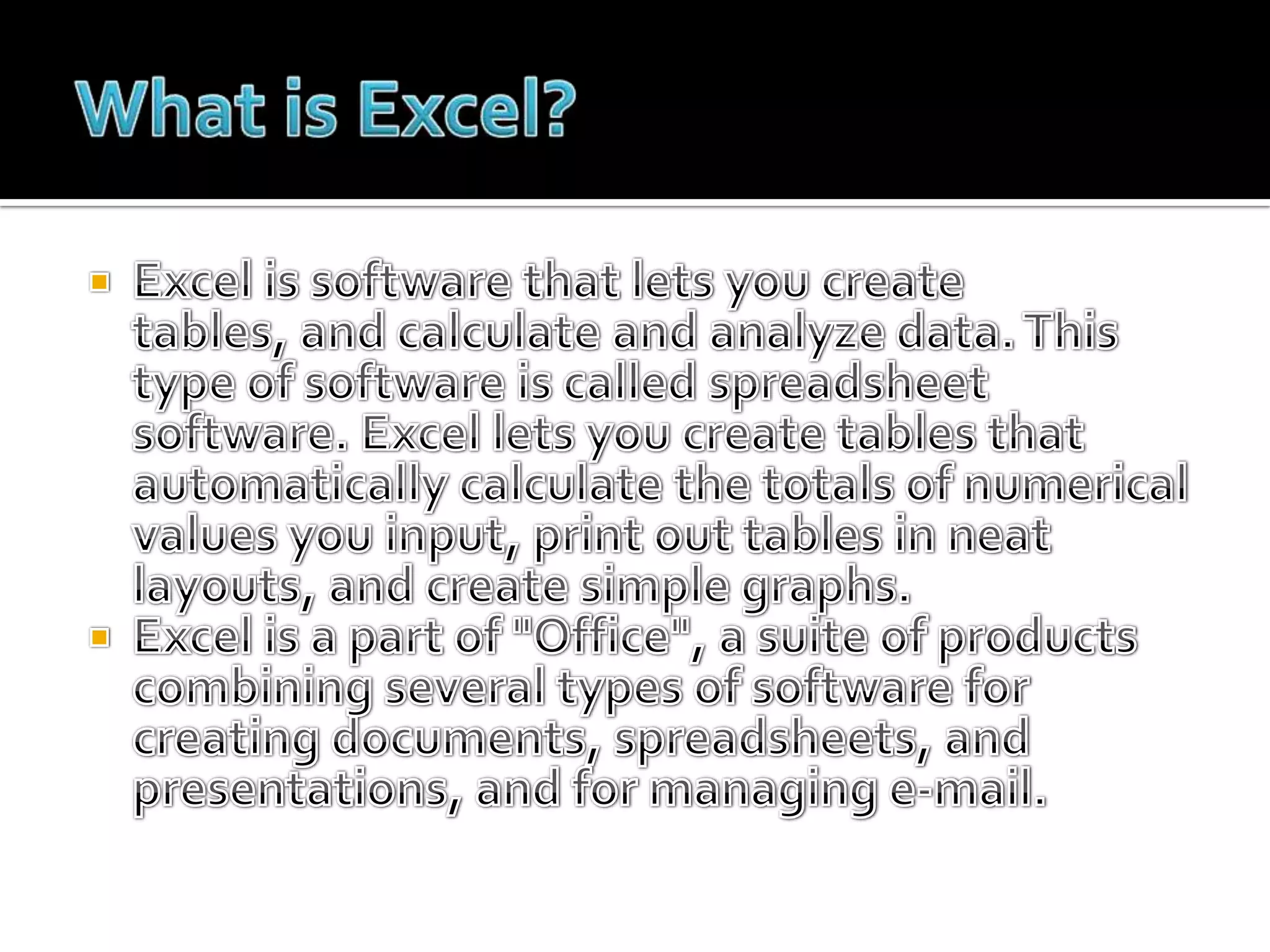 What is Excel?

Excel is software that lets you create tables, and calculate and analyze data. This type of software is called spreadsheet software. Excel lets you create tables that automatically calculate the totals of numerical values you input, print out tables in neat layouts, and create simple graphs.

Excel is a part of "Office", a suite of products combining several types of software for creating documents, spreadsheets, and presentations, and for managing e-mail.